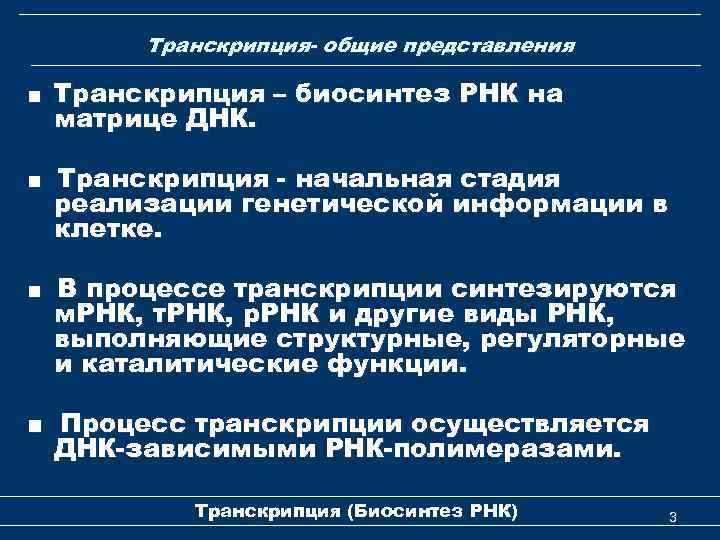 Транскрипция- общие представления

■ Транскрипция – биосинтез РНК на матрице ДНК.

■ Транскрипция - начальная стадия реализации генетической информации в клетке.

■ В процессе транскрипции синтезируются мРНК, тРНК, рРНК и другие виды РНК, выполняющие структурные, регуляторные и каталитические функции.

■ Процесс транскрипции осуществляется ДНК-зависимыми РНК-полимеразами.

Транскрипция (Биосинтез РНК)

3